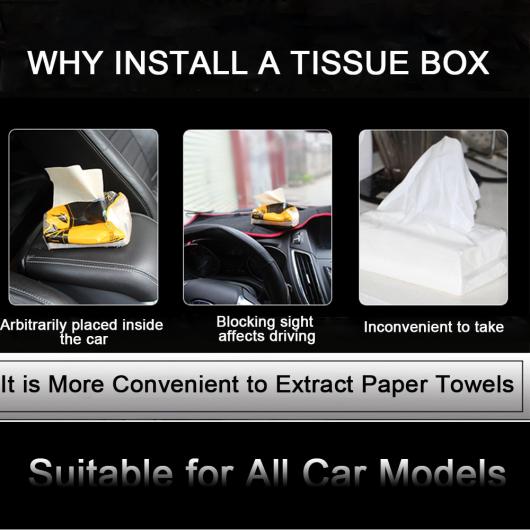 WHY INSTALL A TISSUE BOX

Arbitrarily placed inside the car

Blocking sight affects driving

Inconvenient to take

It is More Convenient to Extract Paper Towels

Suitable for All Car Models